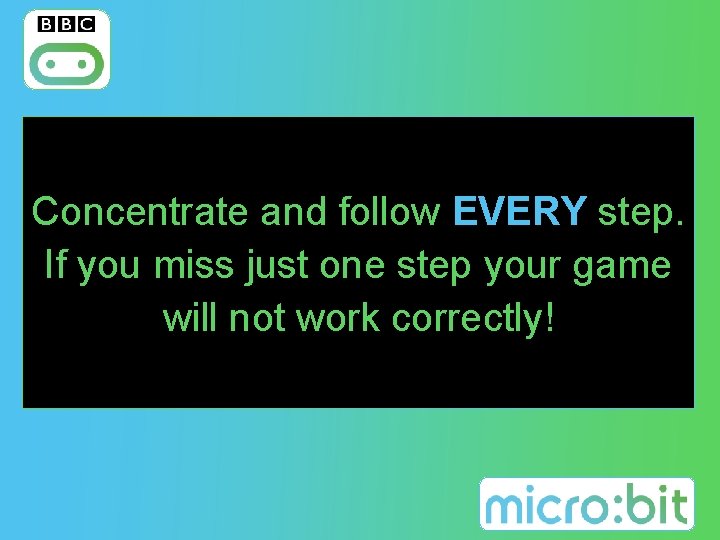 BBC

Concentrate and follow EVERY step. If you miss just one step your game will not work correctly!

micro:bit